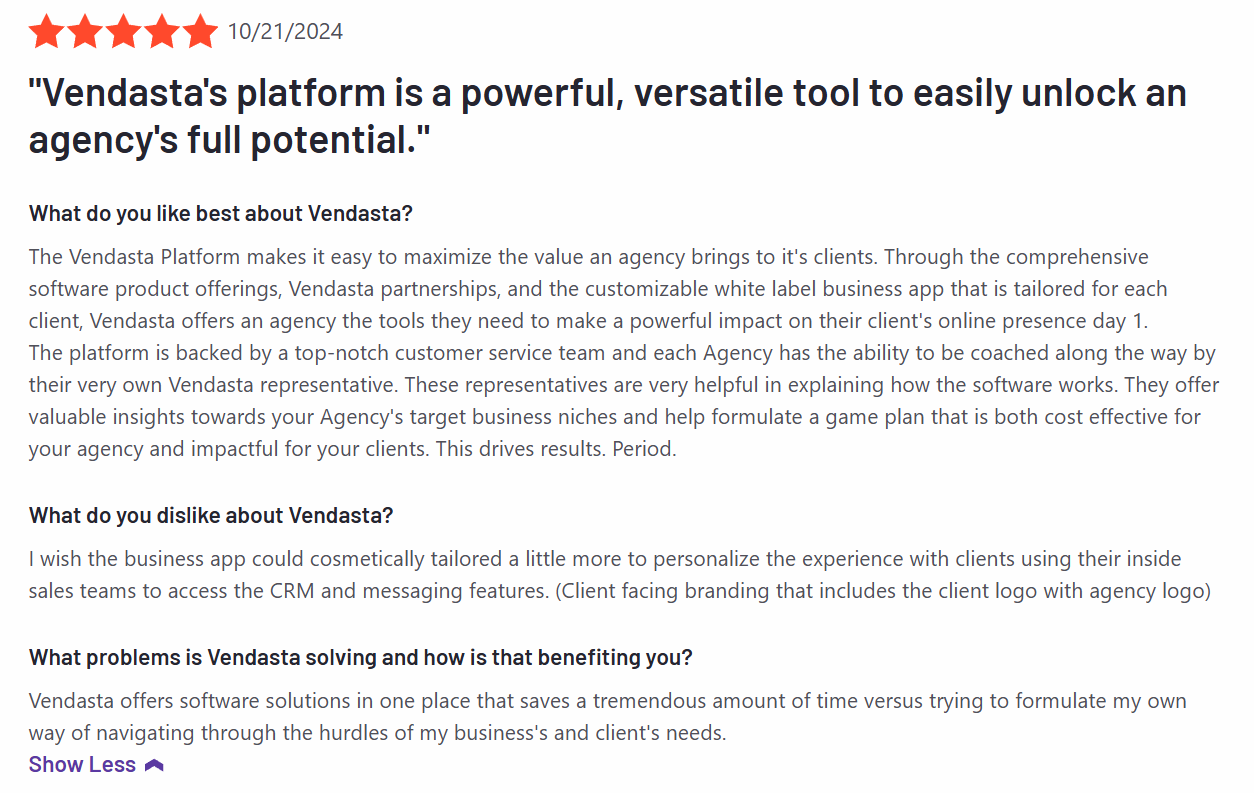 10/21/2024

"Vendasta's platform is a powerful, versatile tool to easily unlock an agency's full potential."

What do you like best about Vendasta?

The Vendasta Platform makes it easy to maximize the value an agency brings to it's clients. Through the comprehensive software product offerings, Vendasta partnerships, and the customizable white label business app that is tailored for each client, Vendasta offers an agency the tools they need to make a powerful impact on their client's online presence day 1.
The platform is backed by a top-notch customer service team and each Agency has the ability to be coached along the way by their very own Vendasta representative. These representatives are very helpful in explaining how the software works. They offer valuable insights towards your Agency's target business niches and help formulate a game plan that is both cost effective for your agency and impactful for your clients. This drives results. Period.

What do you dislike about Vendasta?

I wish the business app could cosmetically tailored a little more to personalize the experience with clients using their inside sales teams to access the CRM and messaging features. (Client facing branding that includes the client logo with agency logo)

What problems is Vendasta solving and how is that benefiting you?

Vendasta offers software solutions in one place that saves a tremendous amount of time versus trying to formulate my own way of navigating through the hurdles of my business's and client's needs.

Show Less